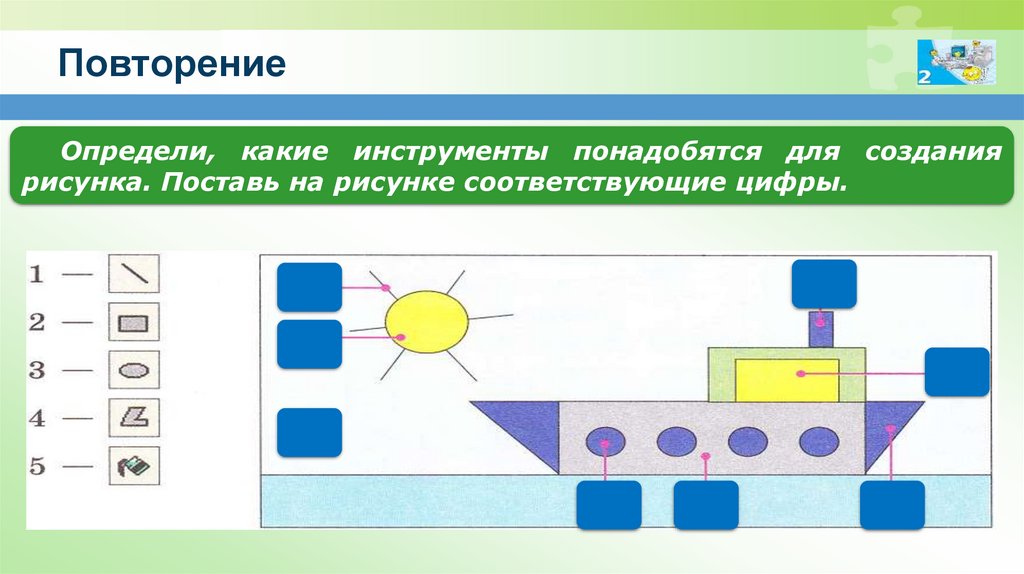 Повторение

2

Определи, какие инструменты понадобятся для создания рисунка. Поставь на рисунке соответствующие цифры.

1 —
2 —
3 —
4 —
5 —